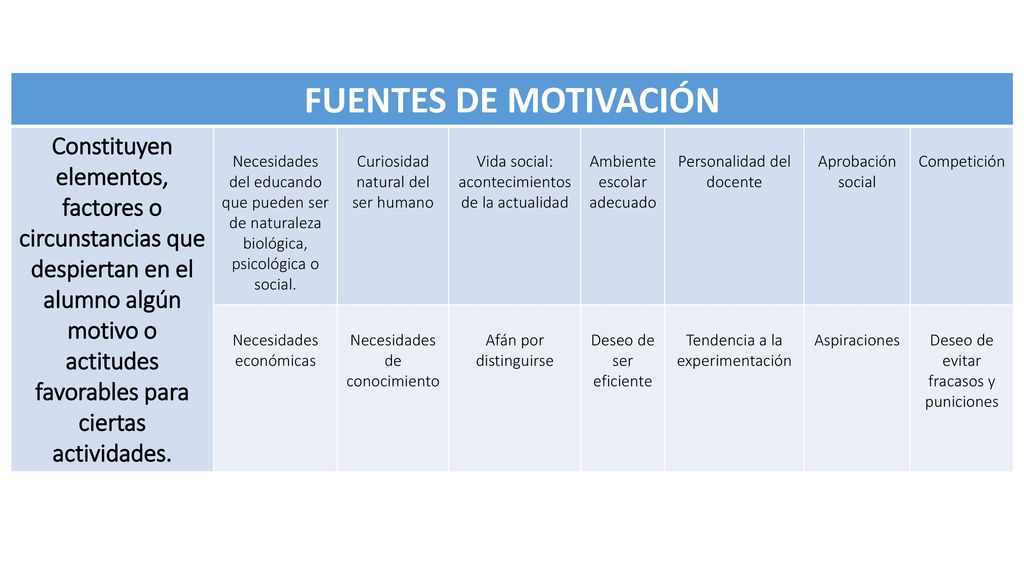 | FUENTES DE MOTIVACIÓN | | | | | | | |
|---|---|---|---|---|---|---|---|
| Constituyen elementos, factores o circunstancias que despiertan en el alumno algún motivo o actitudes favorables para ciertas actividades. | Necesidades del educando que pueden ser de naturaleza biológica, psicológica o social. | Curiosidad natural del ser humano | Vida social: acontecimientos de la actualidad | Ambiente escolar adecuado | Personalidad del docente | Aprobación social | Competición |
| | Necesidades económicas | Necesidades de conocimiento | Afán por distinguirse | Deseo de ser eficiente | Tendencia a la experimentación | Aspiraciones | Deseo de evitar fracasos y puniciones |